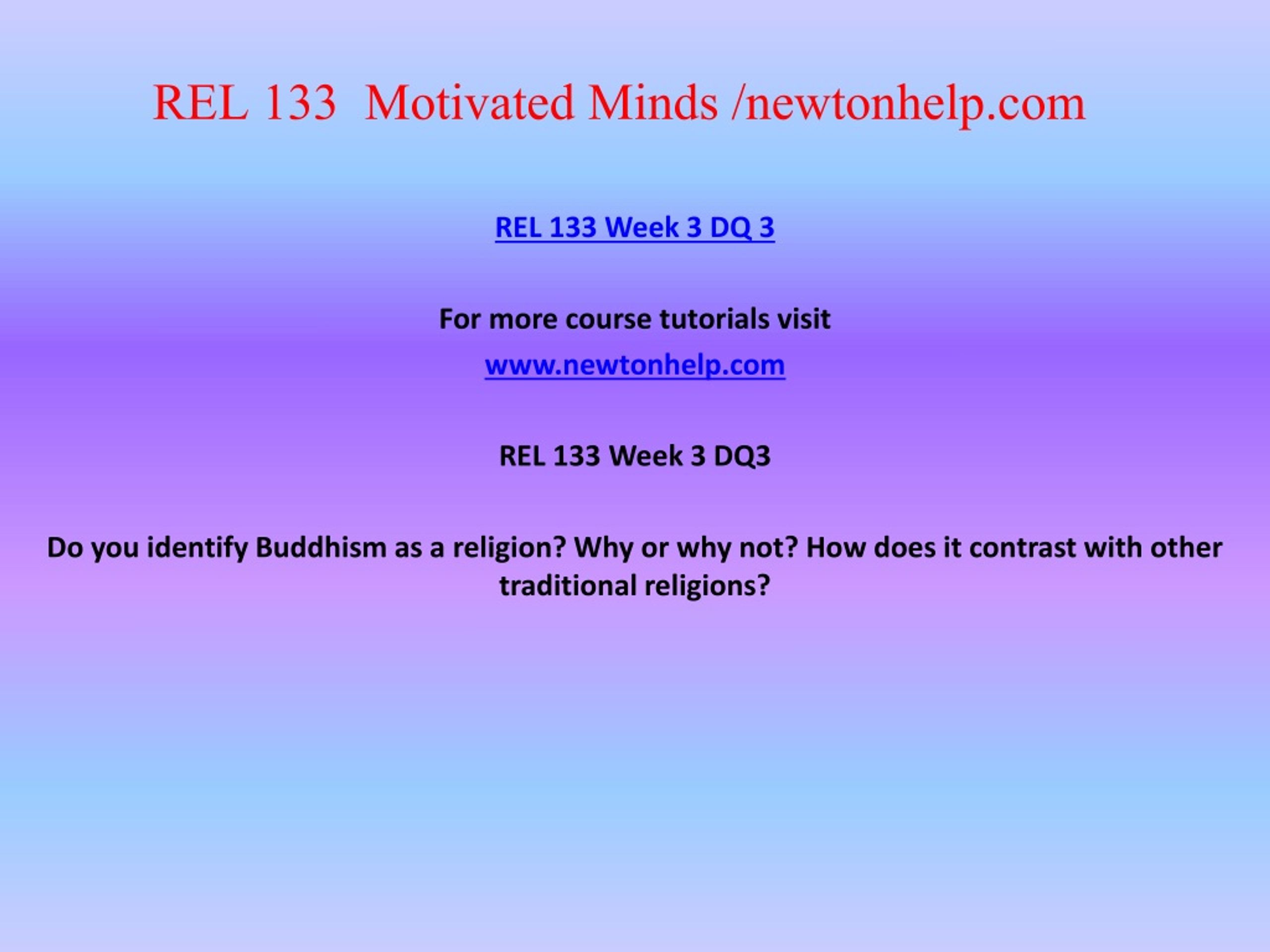 REL 133  Motivated Minds /newtonhelp.com

REL 133 Week 3 DQ 3

For more course tutorials visit
www.newtonhelp.com

REL 133 Week 3 DQ3

Do you identify Buddhism as a religion? Why or why not? How does it contrast with other traditional religions?